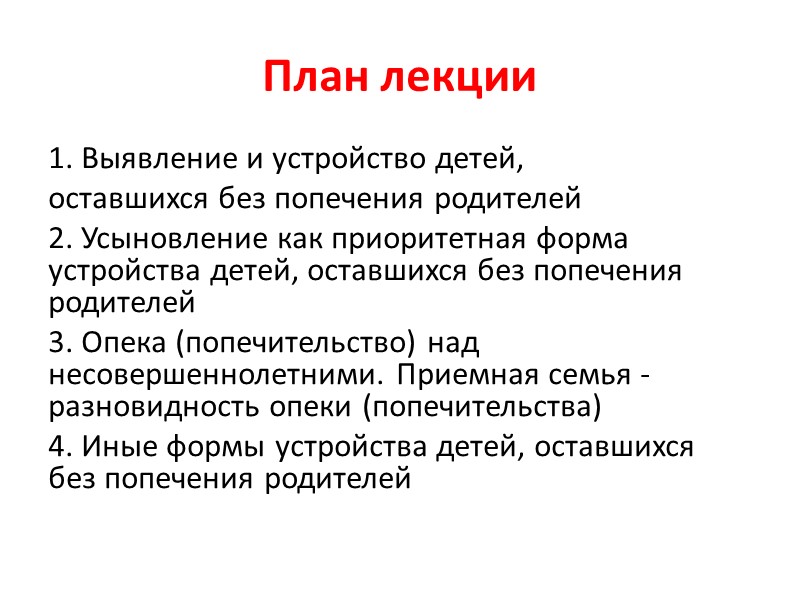 План лекции

1. Выявление и устройство детей, оставшихся без попечения родителей

2. Усыновление как приоритетная форма устройства детей, оставшихся без попечения родителей

3. Опека (попечительство) над несовершеннолетними. Приемная семья - разновидность опеки (попечительства)

4. Иные формы устройства детей, оставшихся без попечения родителей